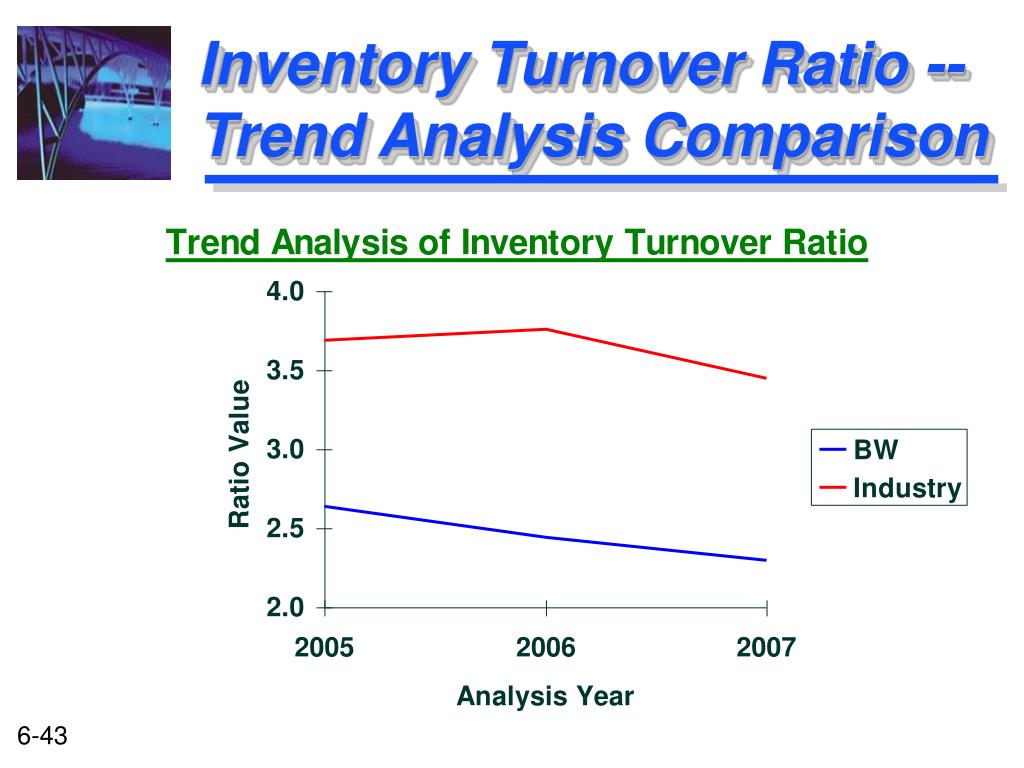 Inventory Turnover Ratio -- Trend Analysis Comparison

Trend Analysis of Inventory Turnover Ratio

Ratio Value

4.0
3.5
3.0
2.5
2.0

2005
2006
2007

Analysis Year

BW
Industry

6-43